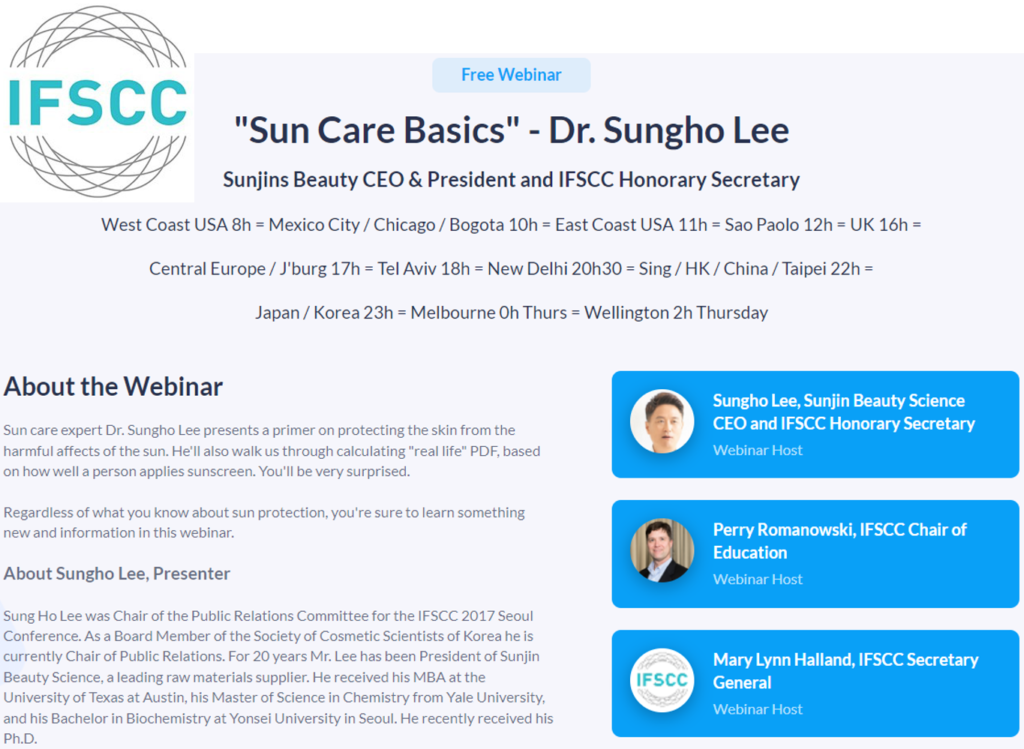 IFSCC

Free Webinar

"Sun Care Basics" - Dr. Sungho Lee

Sunjins Beauty CEO & President and IFSCC Honorary Secretary

West Coast USA 8h = Mexico City / Chicago / Bogota 10h = East Coast USA 11h = Sao Paolo 12h = UK 16h =

Central Europe / J'burg 17h = Tel Aviv 18h = New Delhi 20h30 = Sing / HK / China / Taipei 22h =

Japan / Korea 23h = Melbourne 0h Thurs = Wellington 2h Thursday

About the Webinar

Sun care expert Dr. Sungho Lee presents a primer on protecting the skin from the harmful affects of the sun. He'll also walk us through calculating "real life" PDF, based on how well a person applies sunscreen. You'll be very surprised.

Regardless of what you know about sun protection, you're sure to learn something new and information in this webinar.

About Sungho Lee, Presenter

Sung Ho Lee was Chair of the Public Relations Committee for the IFSCC 2017 Seoul Conference. As a Board Member of the Society of Cosmetic Scientists of Korea he is currently Chair of Public Relations. For 20 years Mr. Lee has been President of Sunjin Beauty Science, a leading raw materials supplier. He received his MBA at the University of Texas at Austin, his Master of Science in Chemistry from Yale University, and his Bachelor in Biochemistry at Yonsei University in Seoul. He recently received his Ph.D.

Sungho Lee, Sunjin Beauty Science CEO and IFSCC Honorary Secretary
Webinar Host

Perry Romanowski, IFSCC Chair of Education
Webinar Host

IFSCC

Mary Lynn Halland, IFSCC Secretary General
Webinar Host